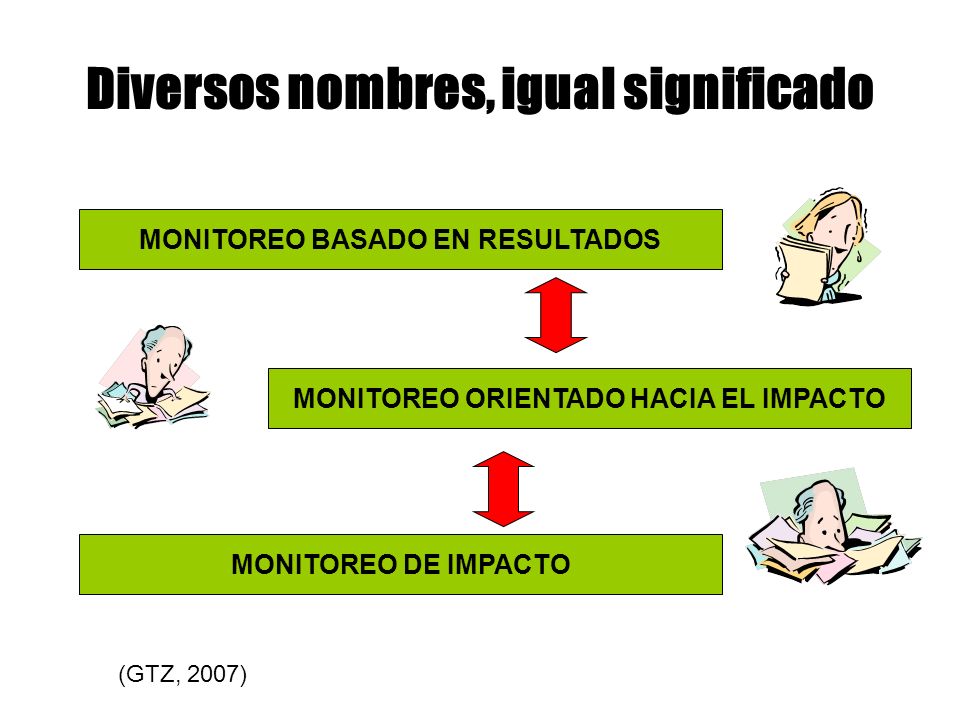 Diversos nombres, igual significado

MONITOREO BASADO EN RESULTADOS

MONITOREO ORIENTADO HACIA EL IMPACTO

MONITOREO DE IMPACTO

(GTZ, 2007)